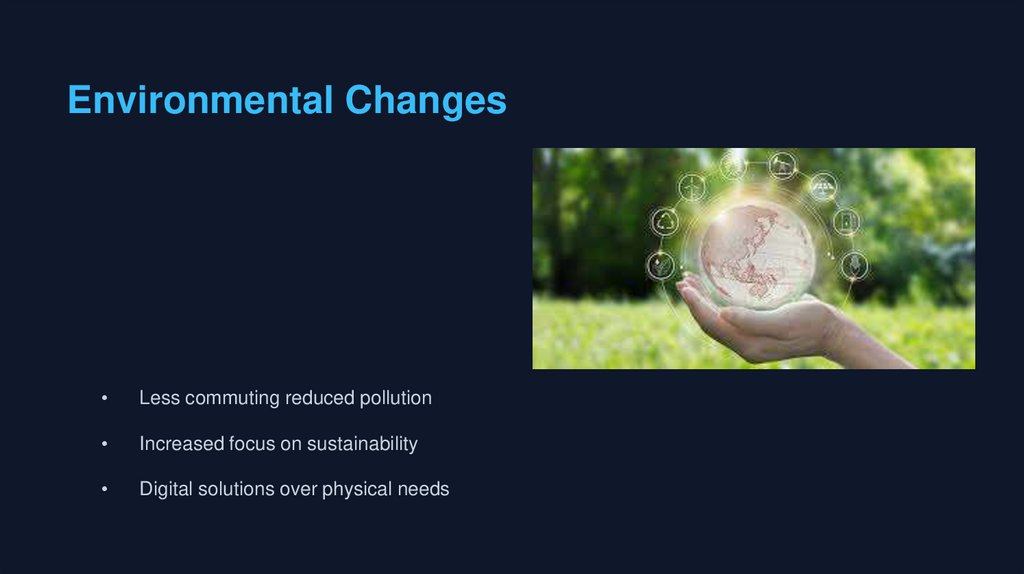 Environmental Changes

• Less commuting reduced pollution
• Increased focus on sustainability
• Digital solutions over physical needs